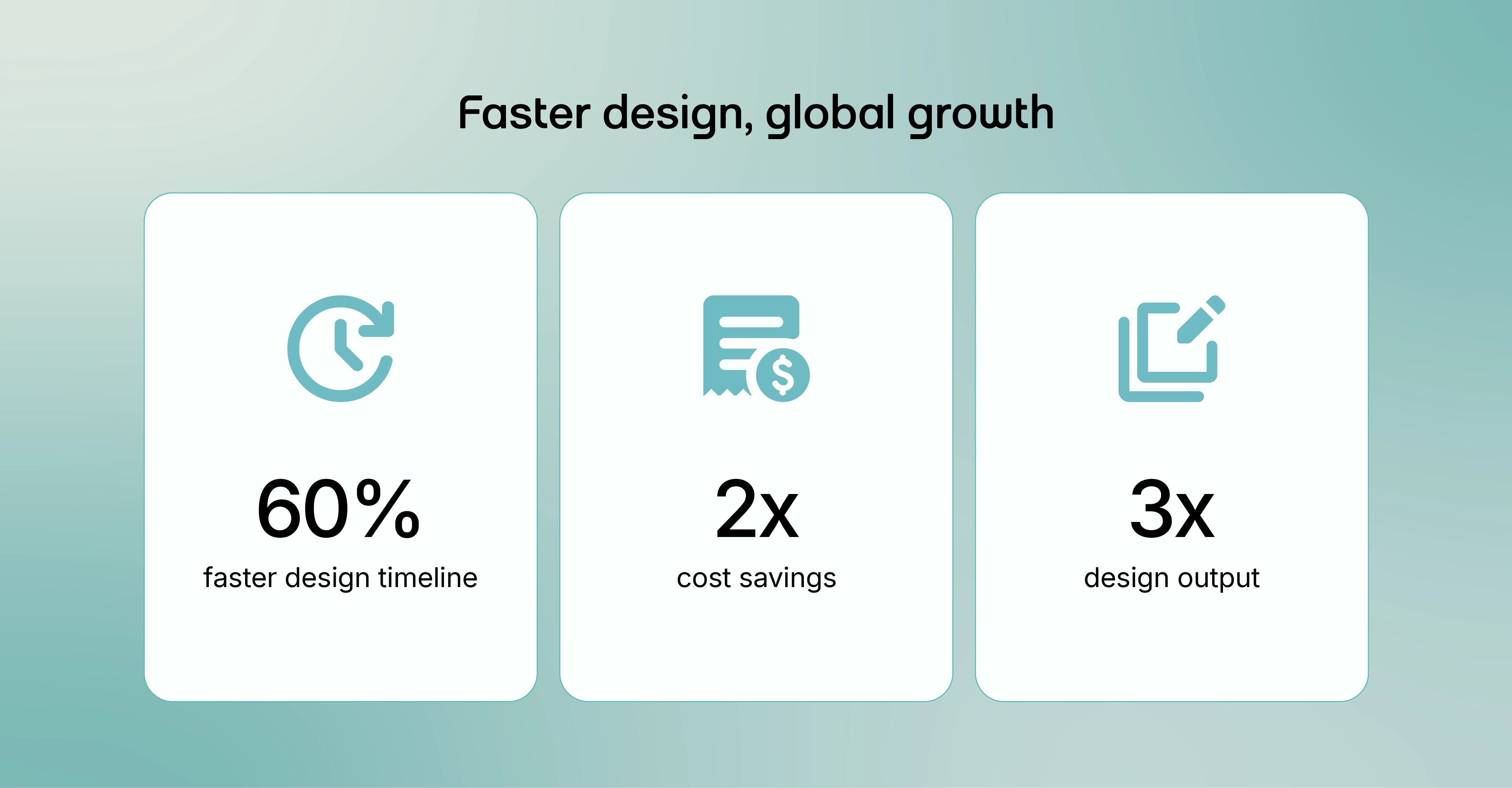 Faster design, global growth

60%
faster design timeline

2x
cost savings

3x
design output